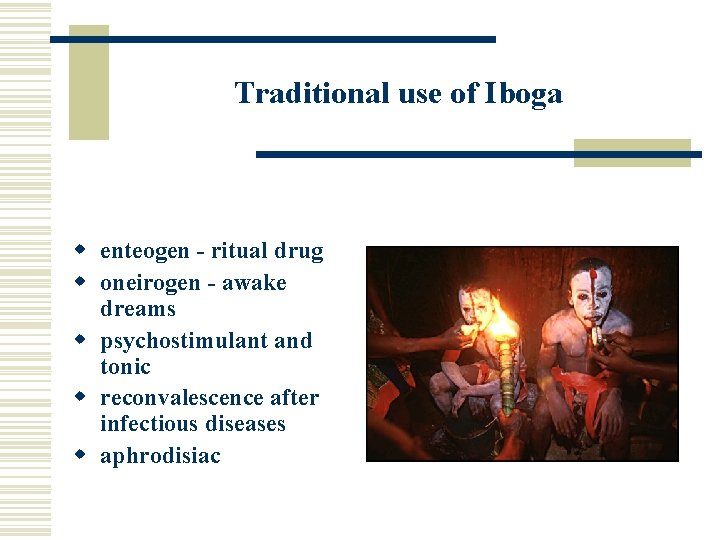 Traditional use of Iboga

- enteogen - ritual drug
- oneirogen - awake dreams
- psychostimulant and tonic
- reconvalescence after infectious diseases
- aphrodisiac